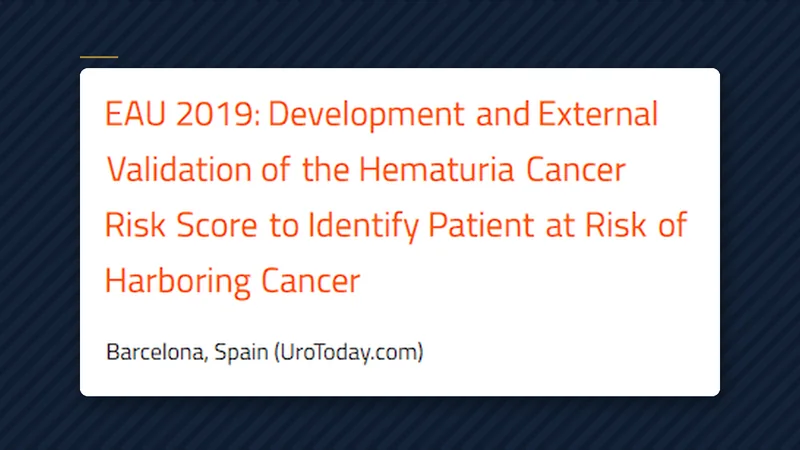 EAU 2019: Development and External Validation of the Hematuria Cancer Risk Score to Identify Patient at Risk of Harboring Cancer

Barcelona, Spain (UroToday.com)